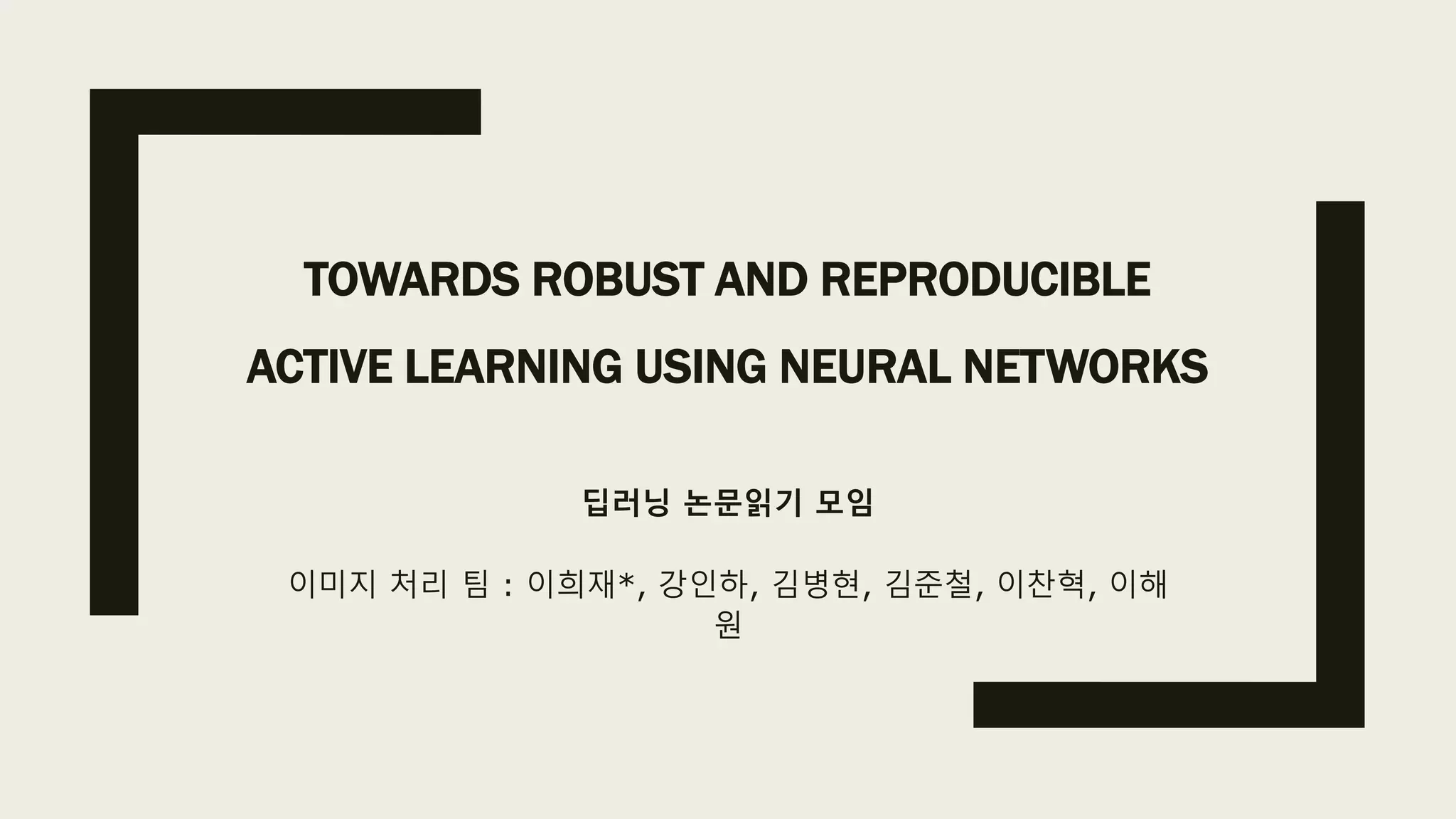 TOWARDS ROBUST AND REPRODUCIBLE ACTIVE LEARNING USING NEURAL NETWORKS

딥러닝 논문읽기 모임

이미지 처리 팀 : 이희재*, 강인하, 김병현, 김준철, 이찬혁, 이해원